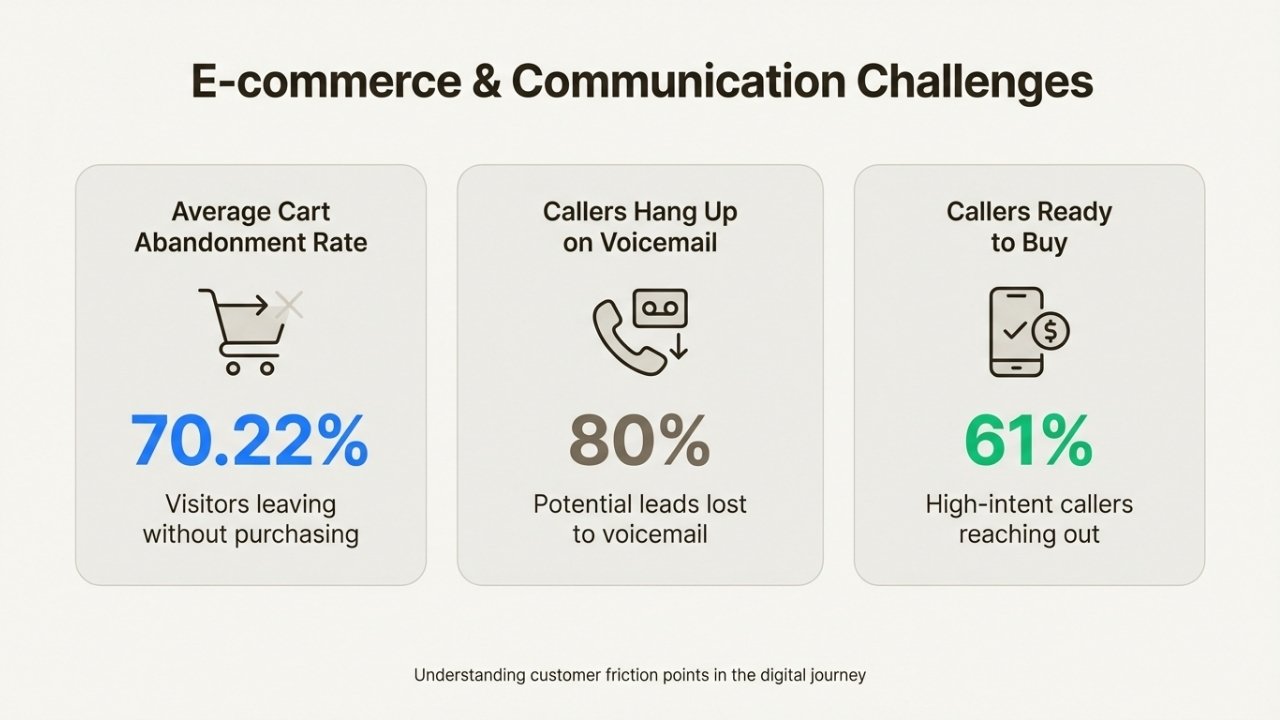 E-commerce & Communication Challenges

Average Cart Abandonment Rate

70.22%

Visitors leaving without purchasing

Callers Hang Up on Voicemail

80%

Potential leads lost to voicemail

Callers Ready to Buy

61%

High-intent callers reaching out

Understanding customer friction points in the digital journey